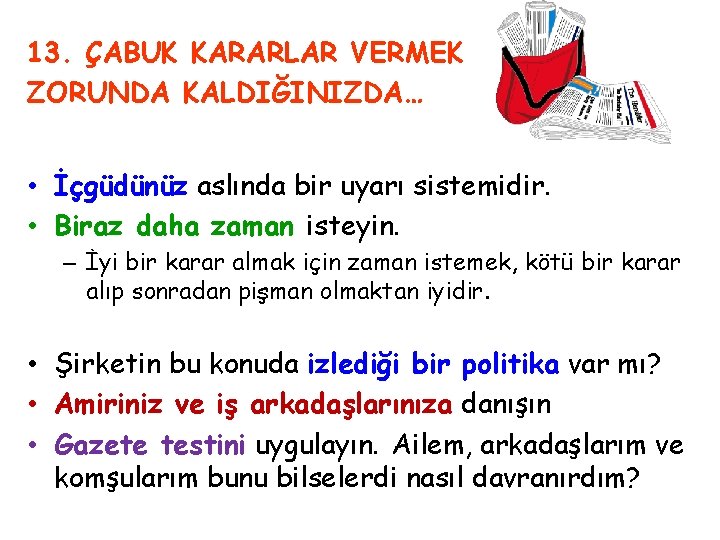 13. ÇABUK KARARLAR VERMEK ZORUNDA KALDIĞINIZDA…

• İçgüdünüz aslında bir uyarı sistemidir.
• Biraz daha zaman isteyin.
– İyi bir karar almak için zaman istemek, kötü bir karar alıp sonradan pişman olmaktan iyidir.

• Şirketin bu konuda izlediği bir politika var mı?
• Amiriniz ve iş arkadaşlarınıza danışın
• Gazete testini uygulayın. Ailem, arkadaşlarım ve komşularım bunu bilselerdi nasıl davranırdım?